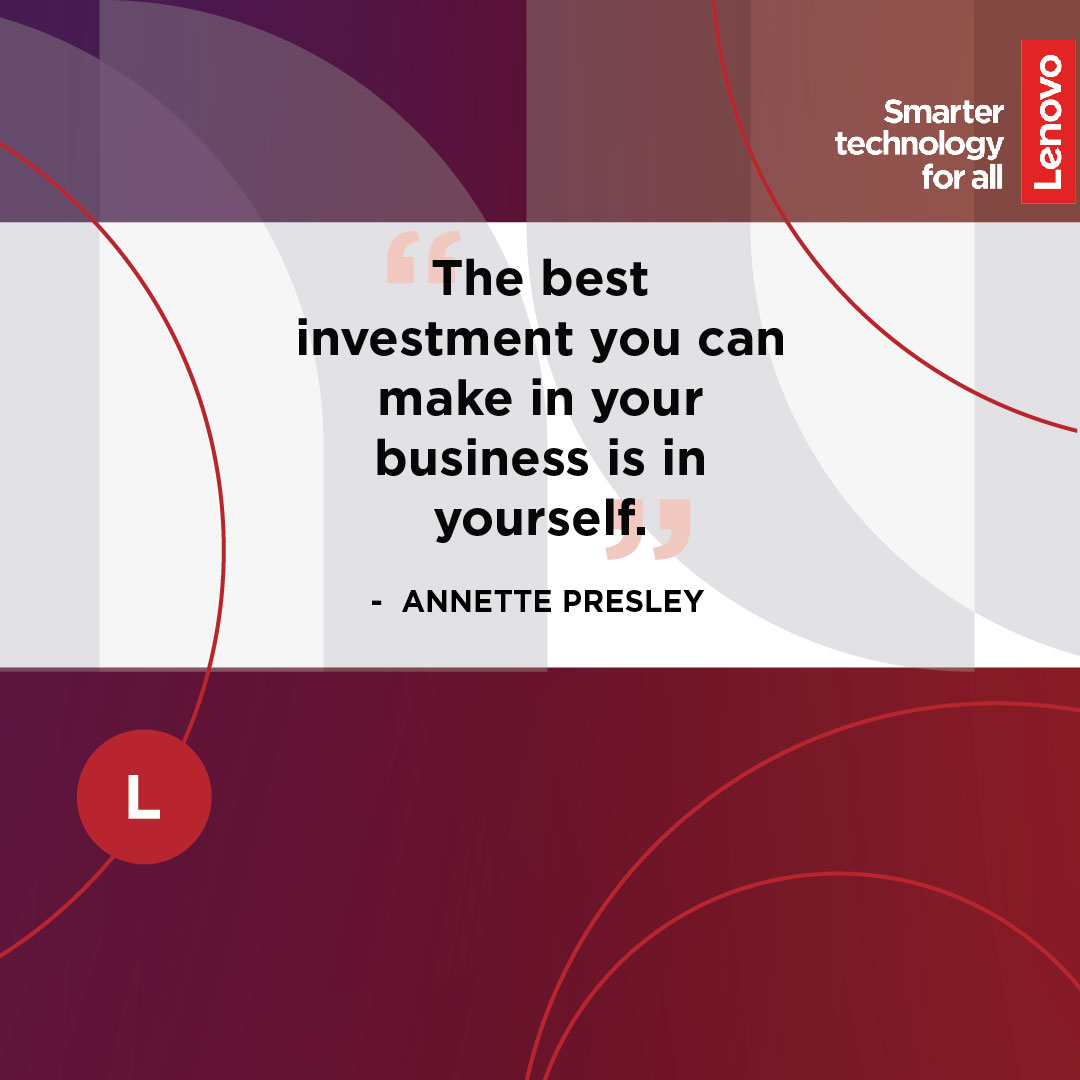 Smarter technology for all

Lenovo

“The best investment you can make in your business is in yourself.”

- ANNETTE PRESLEY

L